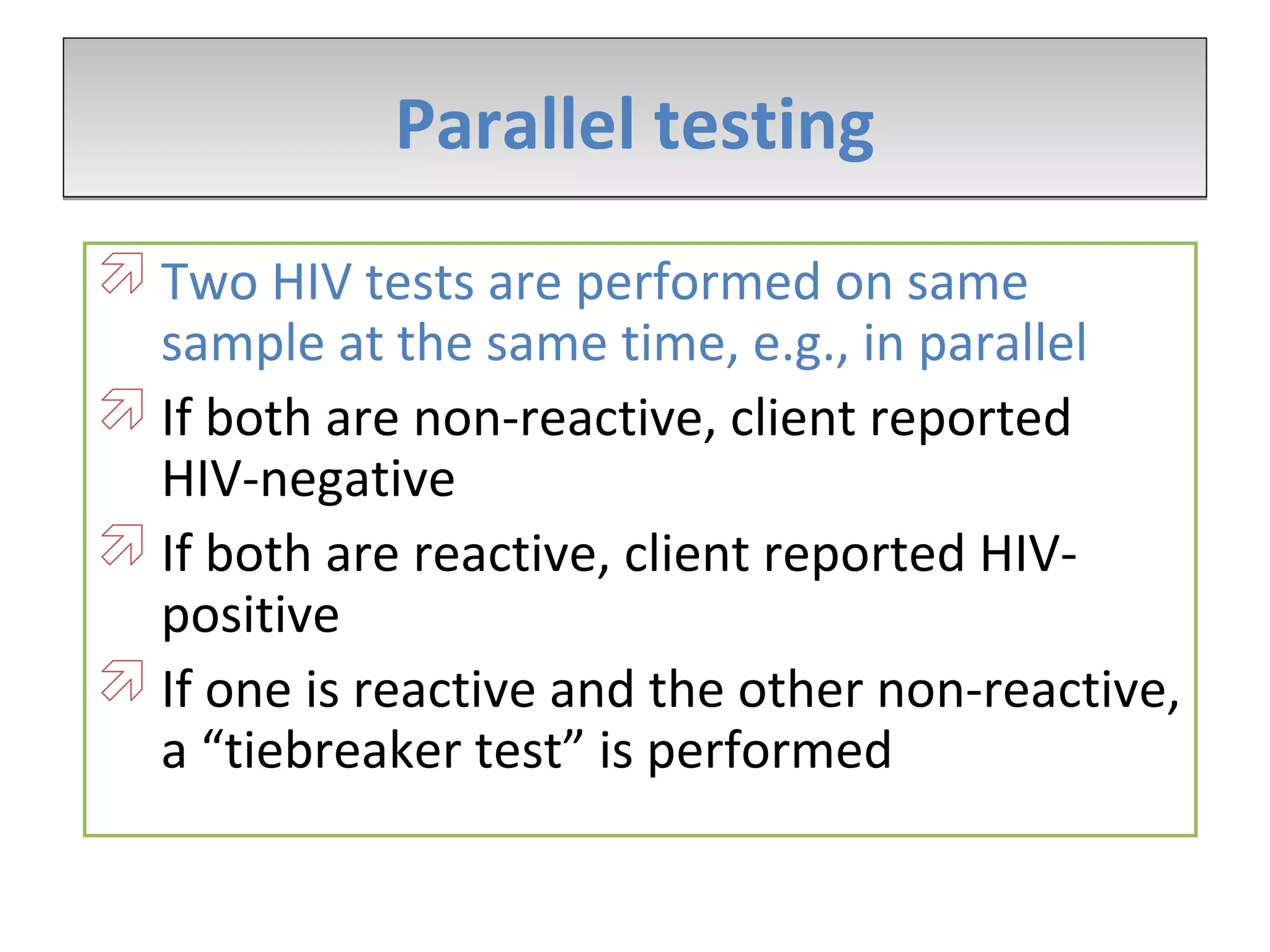 Parallel testing

Two HIV tests are performed on same sample at the same time, e.g., in parallel

If both are non-reactive, client reported HIV-negative

If both are reactive, client reported HIV-positive

If one is reactive and the other non-reactive, a “tiebreaker test” is performed